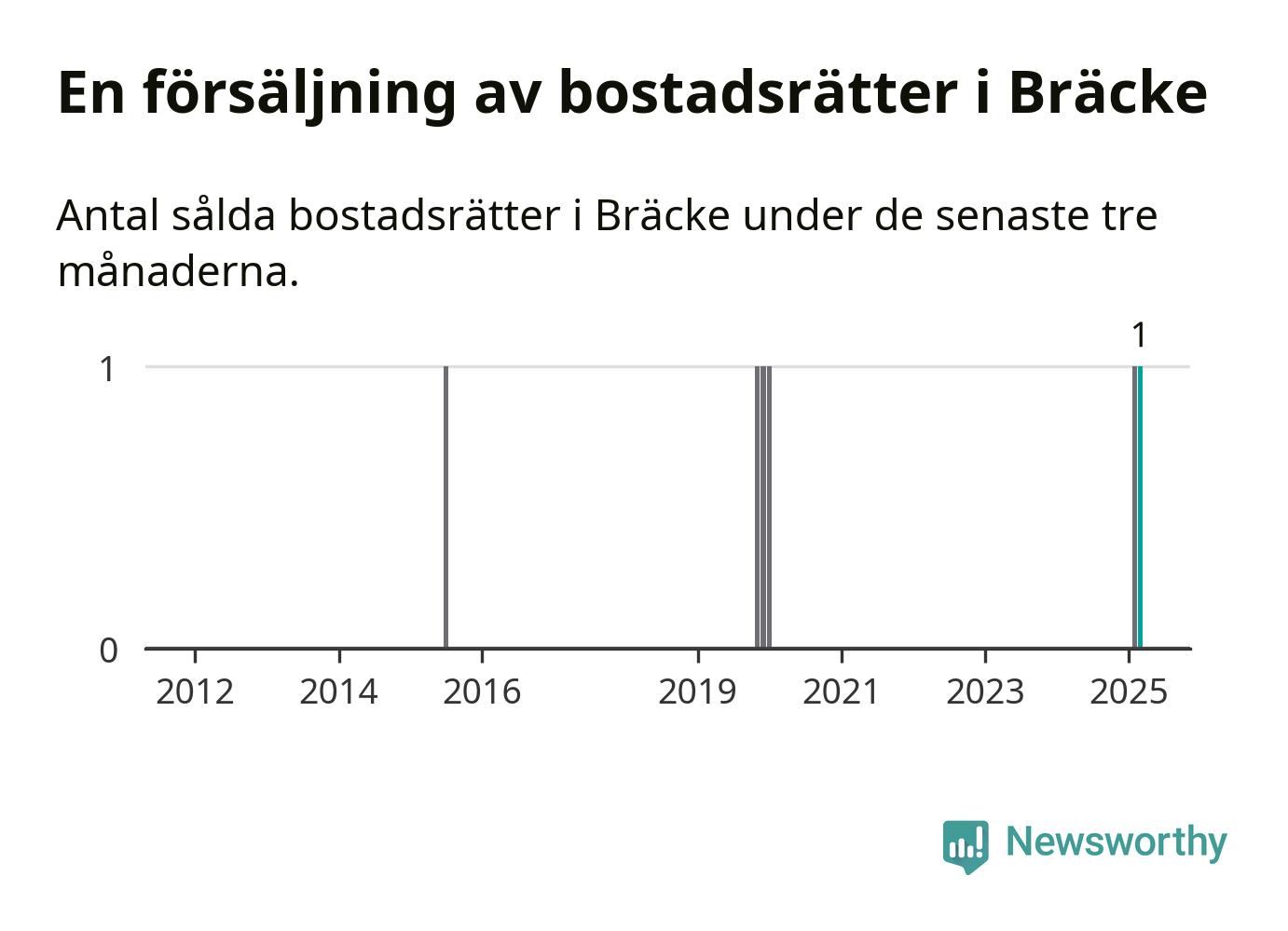 En försäljning av bostadsrätter i Bräcke

Antal sålda bostadsrätter i Bräcke under de senaste tre månaderna.

1
1
0
2012
2014
2016
2019
2021
2023
2025

Newsworthy